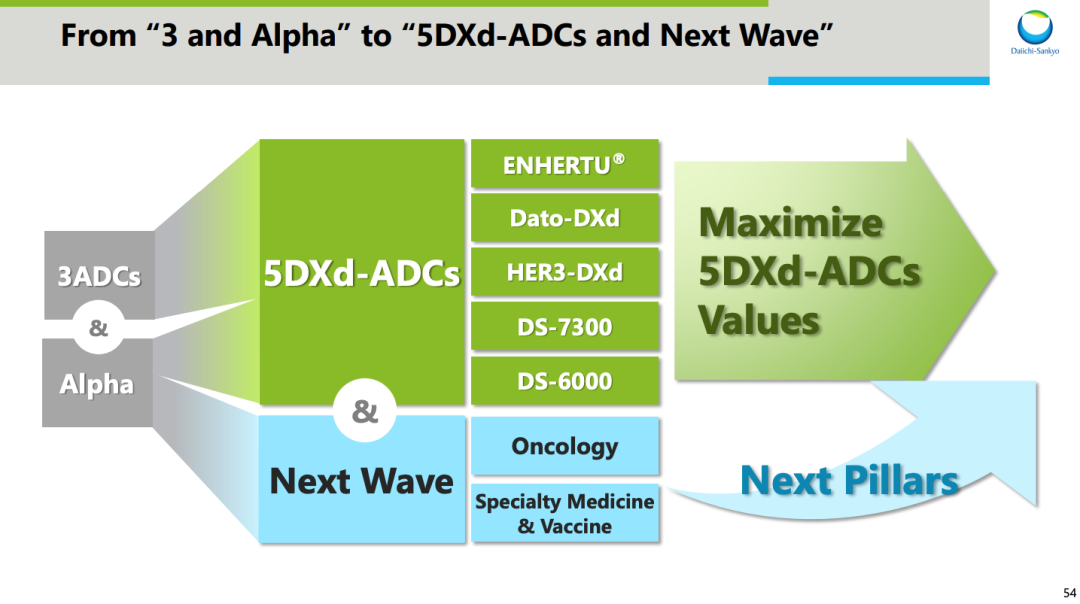 From “3 and Alpha” to “5DXd-ADCs and Next Wave”

Daiichi-Sankyo

3ADCs

&

Alpha

5DXd-ADCs

&

Next Wave

ENHERTU®

Dato-DXd

HER3-DXd

DS-7300

DS-6000

Oncology

Specialty Medicine & Vaccine

Maximize 5DXd-ADCs Values

Next Pillars

54